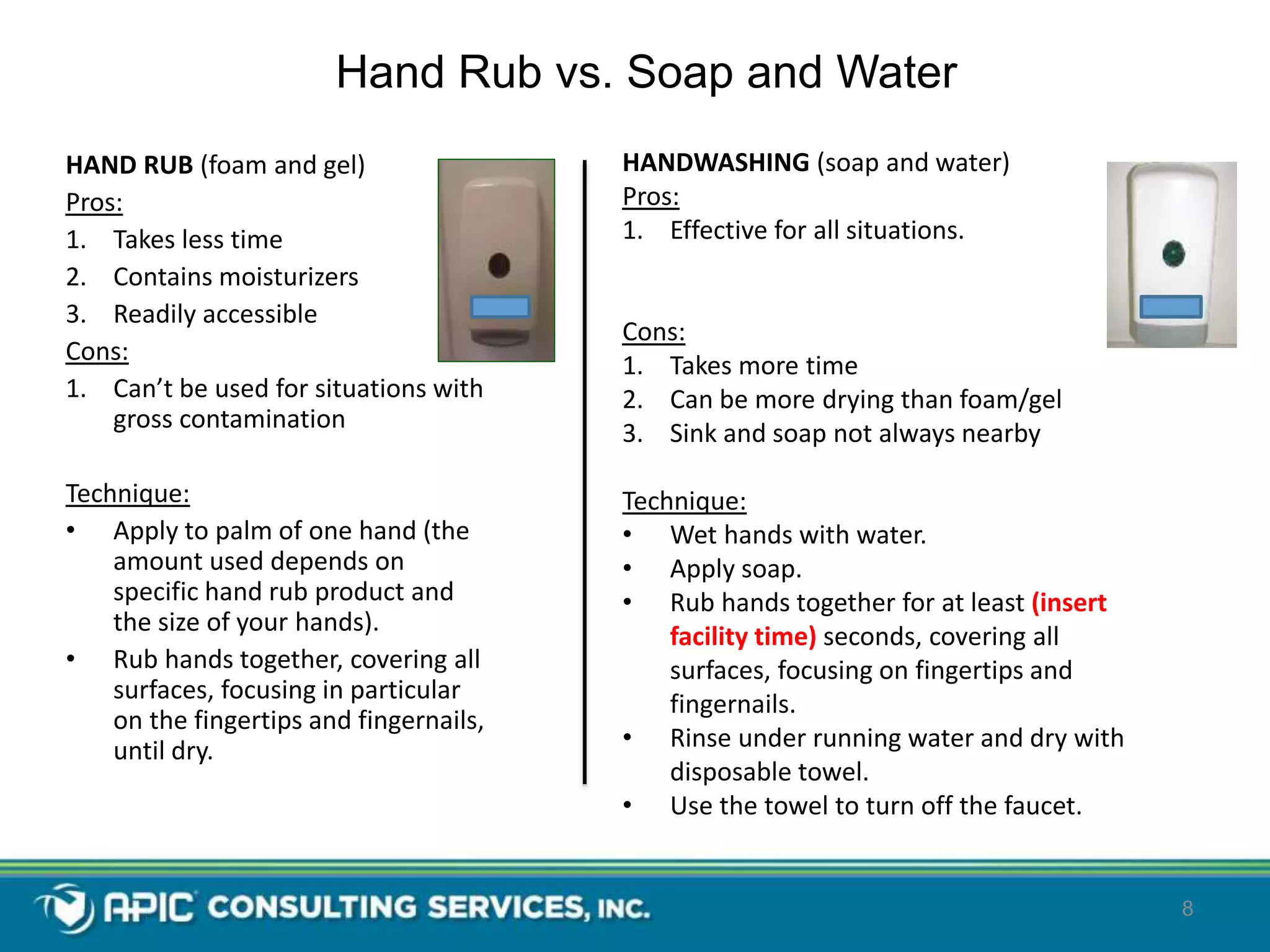 Hand Rub vs. Soap and Water

HAND RUB (foam and gel)
Pros:
1. Takes less time
2. Contains moisturizers
3. Readily accessible
Cons:
1. Can't be used for situations with gross contamination

Technique:
• Apply to palm of one hand (the amount used depends on specific hand rub product and the size of your hands).
• Rub hands together, covering all surfaces, focusing in particular on the fingertips and fingernails, until dry.

HANDWASHING (soap and water)
Pros:
1. Effective for all situations.

Cons:
1. Takes more time
2. Can be more drying than foam/gel
3. Sink and soap not always nearby

Technique:
• Wet hands with water.
• Apply soap.
• Rub hands together for at least (insert facility time) seconds, covering all surfaces, focusing on fingertips and fingernails.
• Rinse under running water and dry with disposable towel.
• Use the towel to turn off the faucet.

APIC CONSULTING SERVICES, INC.
8